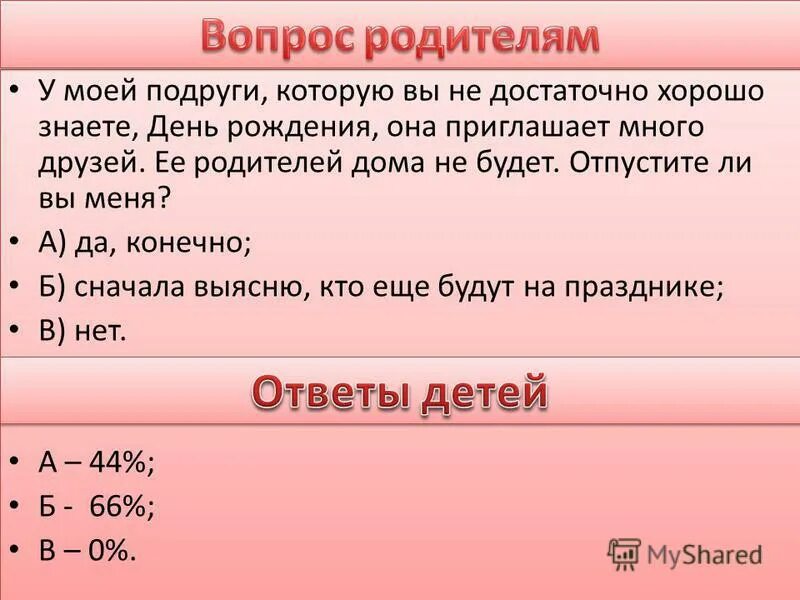 Вопрос родителям

• У моей подруги, которую вы не достаточно хорошо знаете, День рождения, она приглашает много друзей. Ее родителей дома не будет. Отпустите ли вы меня?
• А) да, конечно;
• Б) сначала выясню, кто еще будут на празднике;
• В) нет.

Ответы детей

• А – 44%;
• Б - 66%;
• В – 0%.

MyShared